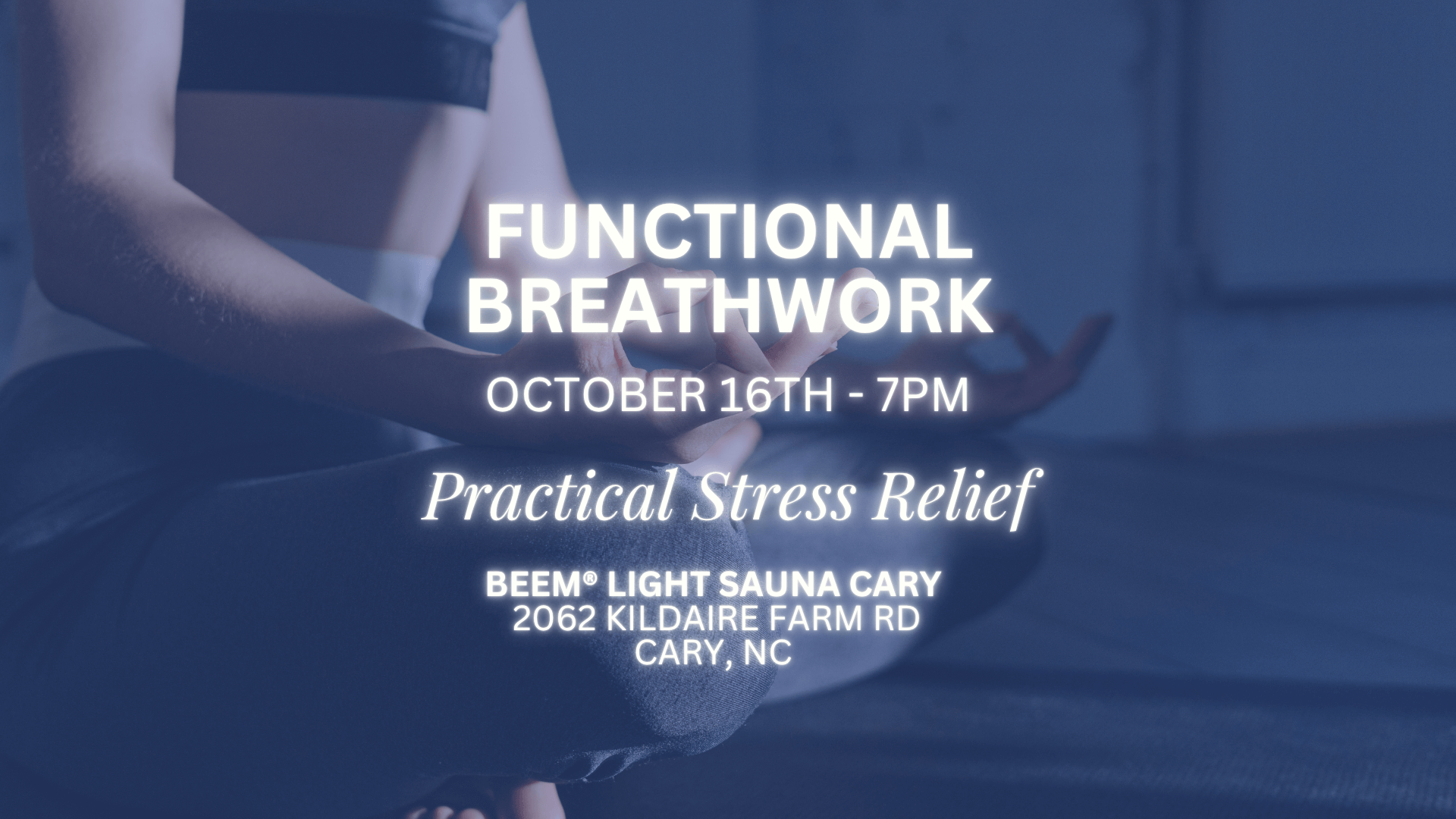 FUNCTIONAL BREATHWORK

OCTOBER 16TH - 7PM

Practical Stress Relief

BEEM® LIGHT SAUNA CARY
2062 KILDAIRE FARM RD
CARY, NC